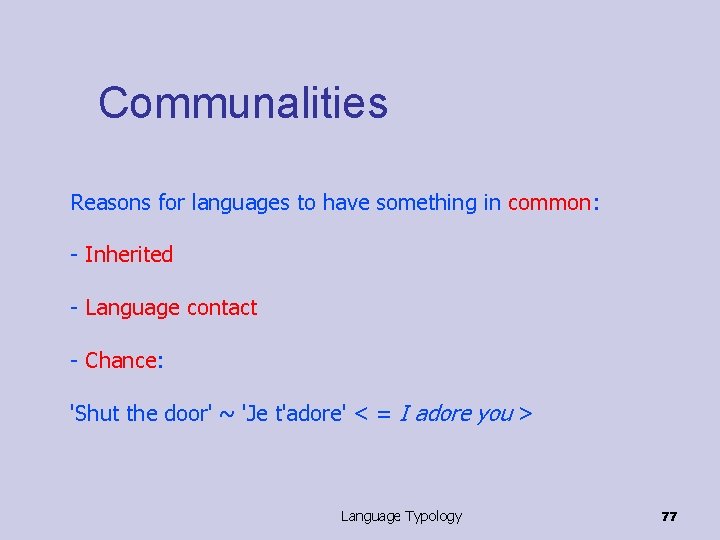 Communalities

Reasons for languages to have something in common:

- Inherited

- Language contact

- Chance:

'Shut the door' ~ 'Je t'adore' < = I adore you >

Language Typology

77